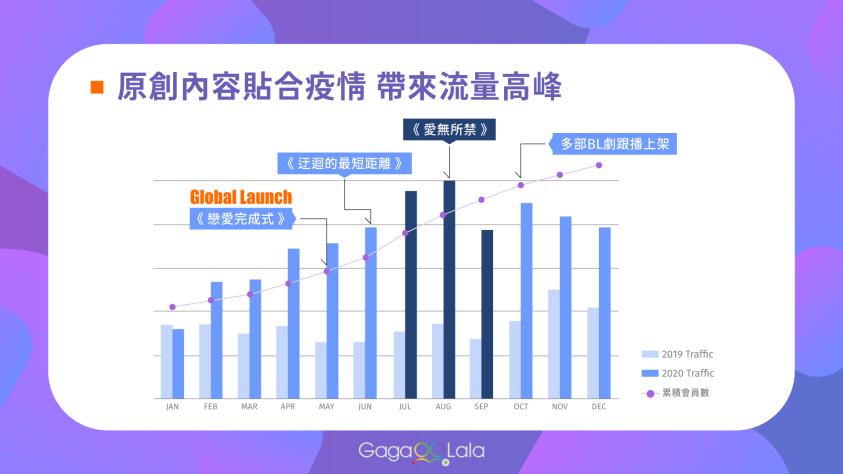 原創內容貼合疫情 帶來流量高峰

《 愛無所禁 》

多部BL劇跟播上架

《 迂迴的最短距離 》

Global Launch

《 戀愛完成式 》

JAN FEB MAR APR MAY JUN JUL AUG SEP OCT NOV DEC

2019 Traffic
2020 Traffic
累積會員數

GagaOOLala